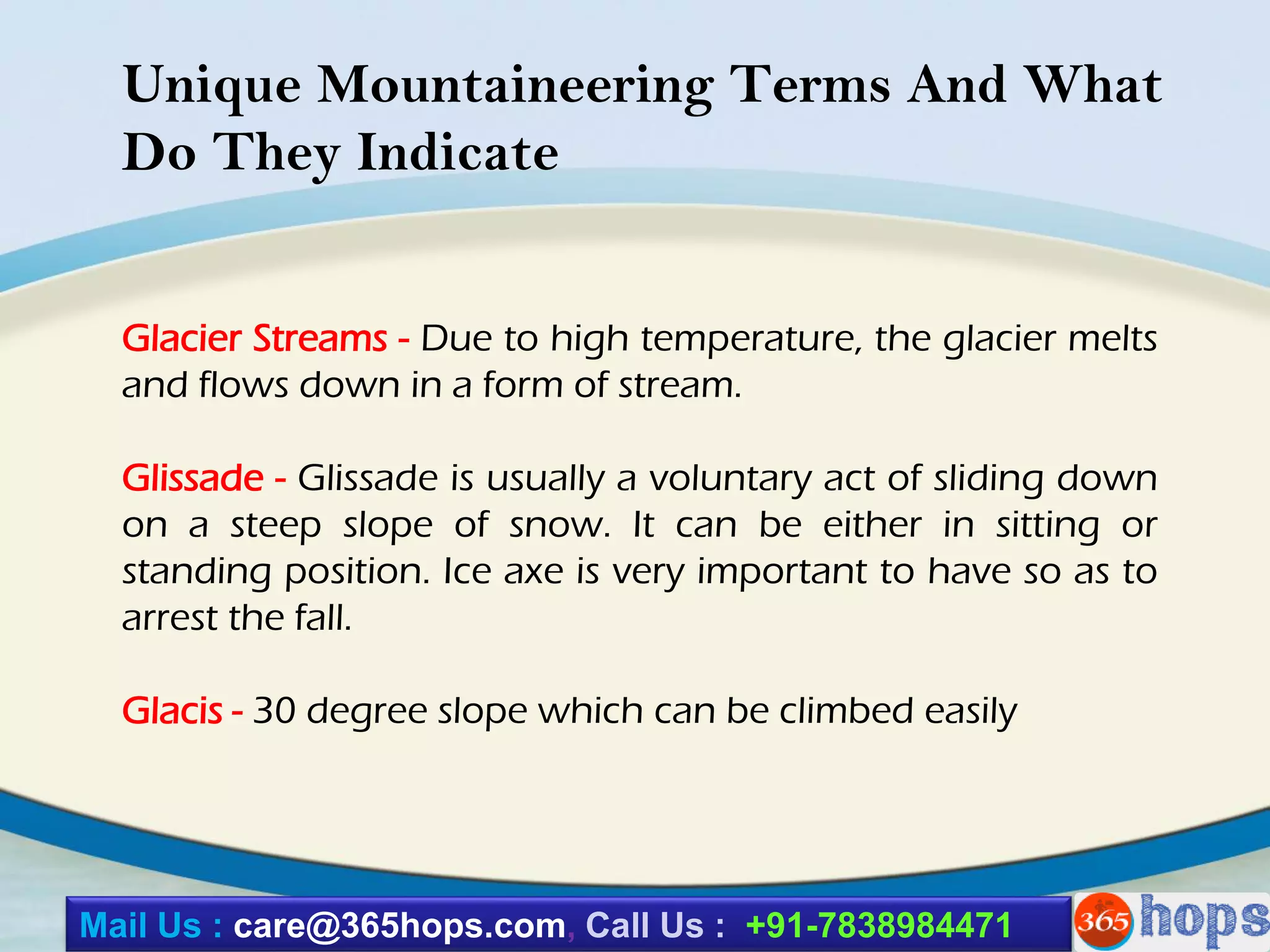 Unique Mountaineering Terms And What Do They Indicate

Glacier Streams - Due to high temperature, the glacier melts and flows down in a form of stream.

Glissade - Glissade is usually a voluntary act of sliding down on a steep slope of snow. It can be either in sitting or standing position. Ice axe is very important to have so as to arrest the fall.

Glacis - 30 degree slope which can be climbed easily

Mail Us : care@365hops.com, Call Us : +91-7838984471

365 hops